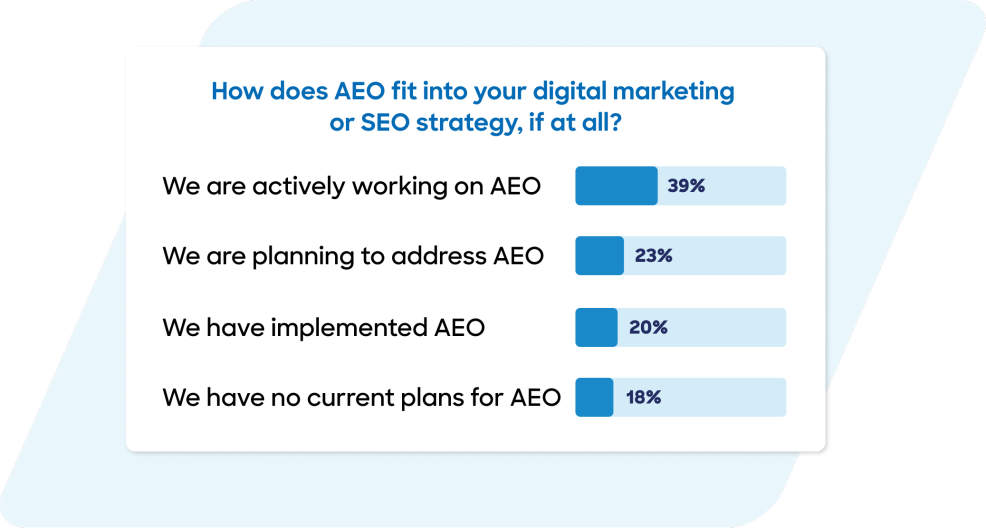 How does AEO fit into your digital marketing or SEO strategy, if at all?

We are actively working on AEO 39%

We are planning to address AEO 23%

We have implemented AEO 20%

We have no current plans for AEO 18%